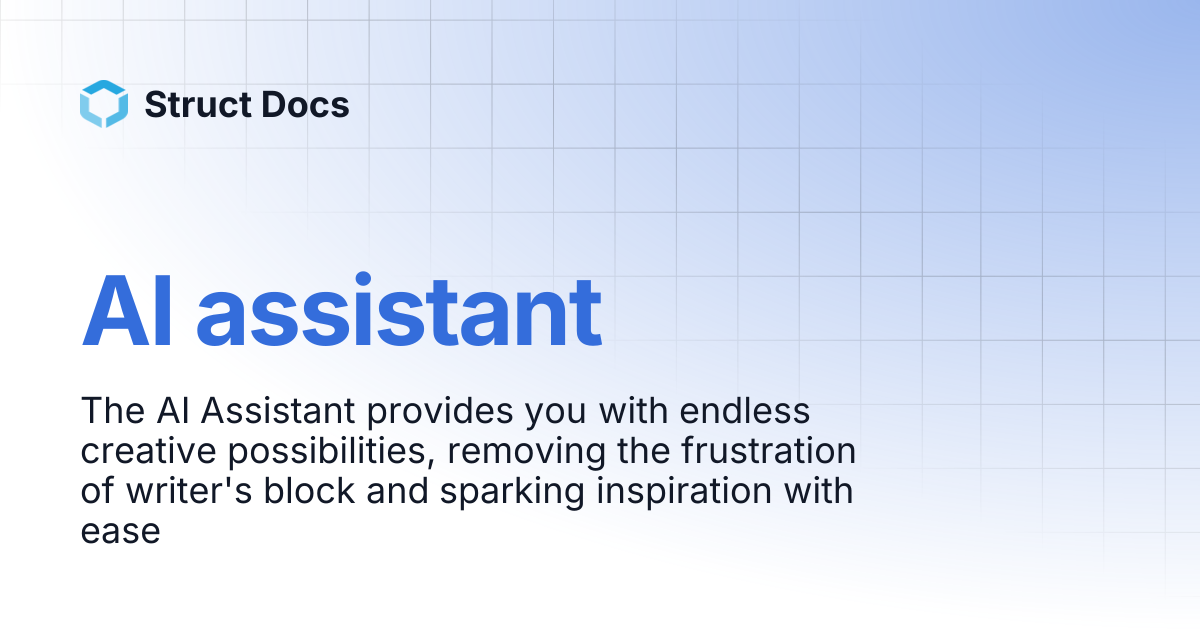 Struct Docs

AI assistant

The AI Assistant provides you with endless creative possibilities, removing the frustration of writer's block and sparking inspiration with ease